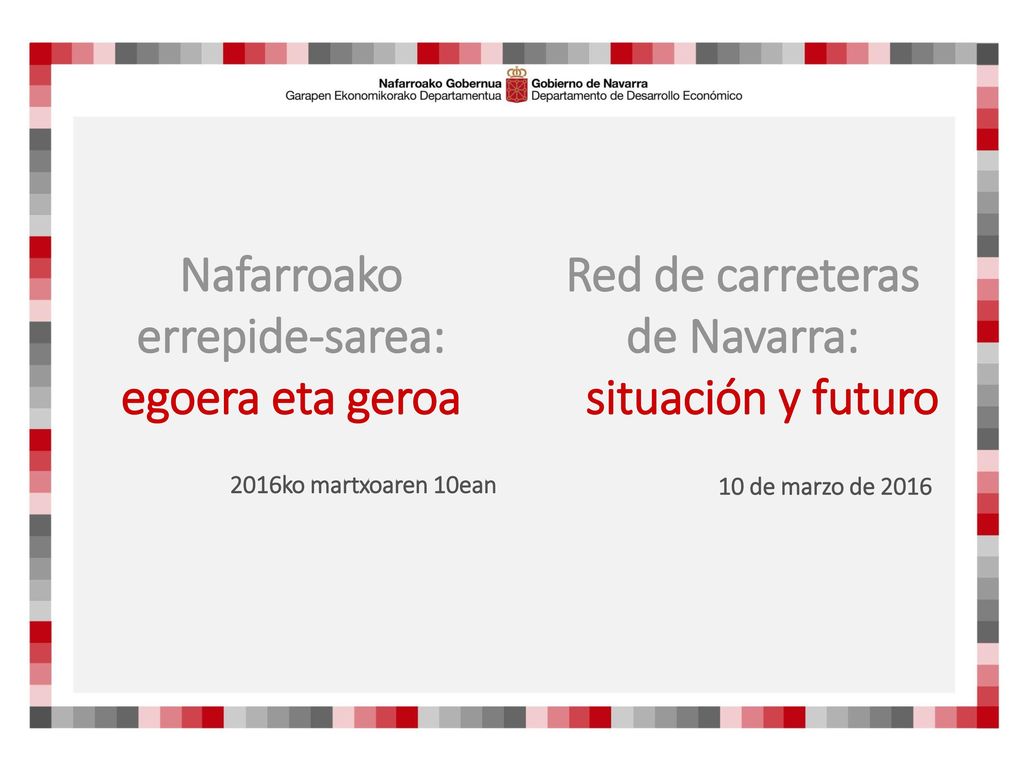 Nafarroako Gobernua
Garapen Ekonomikorako Departamentua

Gobierno de Navarra
Departamento de Desarrollo Económico

Nafarroako errepide-sarea: egoera eta geroa

2016ko martxoaren 10ean

Red de carreteras de Navarra: situación y futuro

10 de marzo de 2016